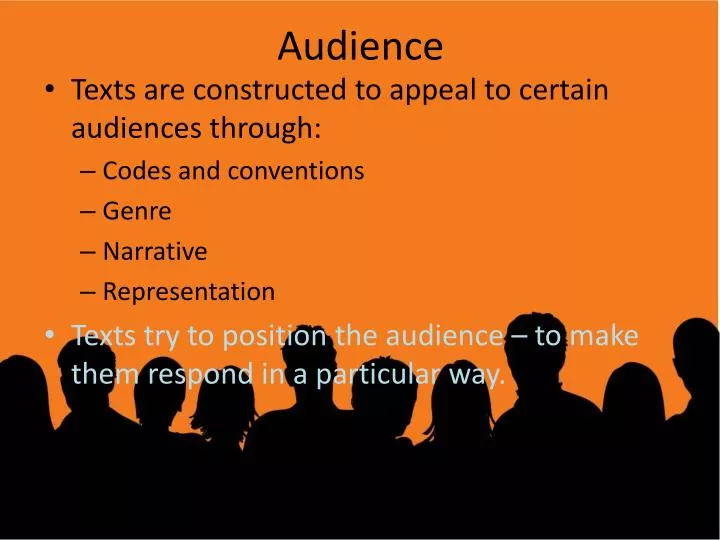 Audience

• Texts are constructed to appeal to certain audiences through:
– Codes and conventions
– Genre
– Narrative
– Representation

• Texts try to position the audience – to make them respond in a particular way.